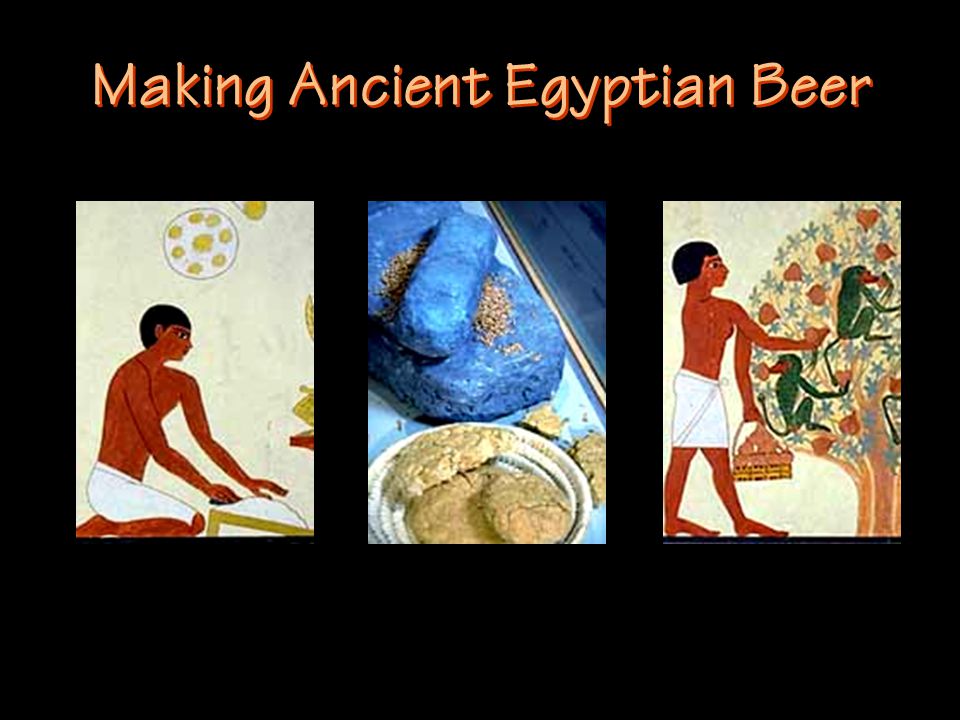 Making Ancient Egyptian Beer